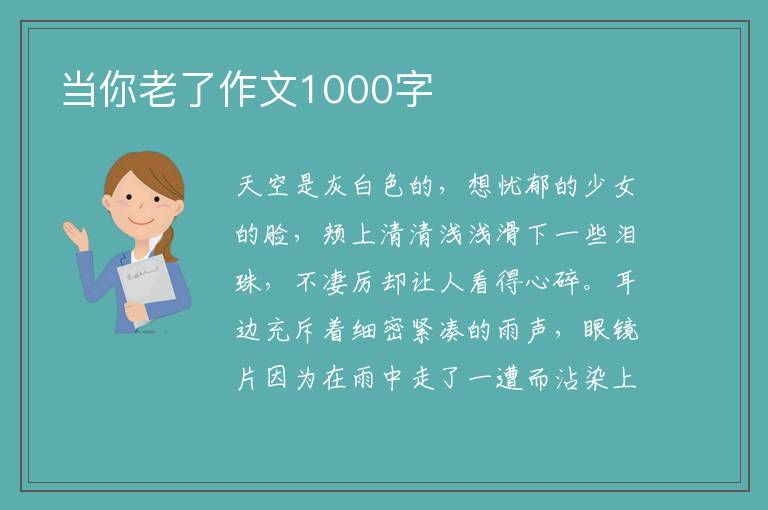 当你老了作文1000字

天空是灰白色的，想忧郁的少女的脸，颊上清清浅浅滑下一些泪珠，不凄厉却让人看得心碎。耳边充斥着细密紧凑的雨声，眼镜片因为在雨中走了一遭而沾染上